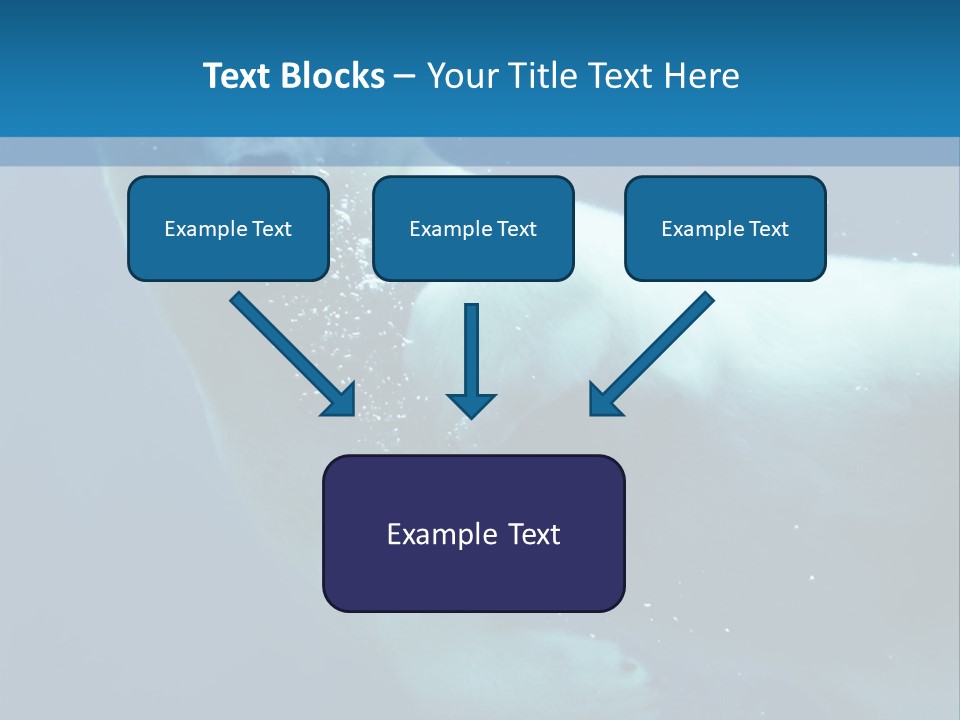 Text Blocks – Your Title Text Here

Example Text

Example Text

Example Text

Example Text